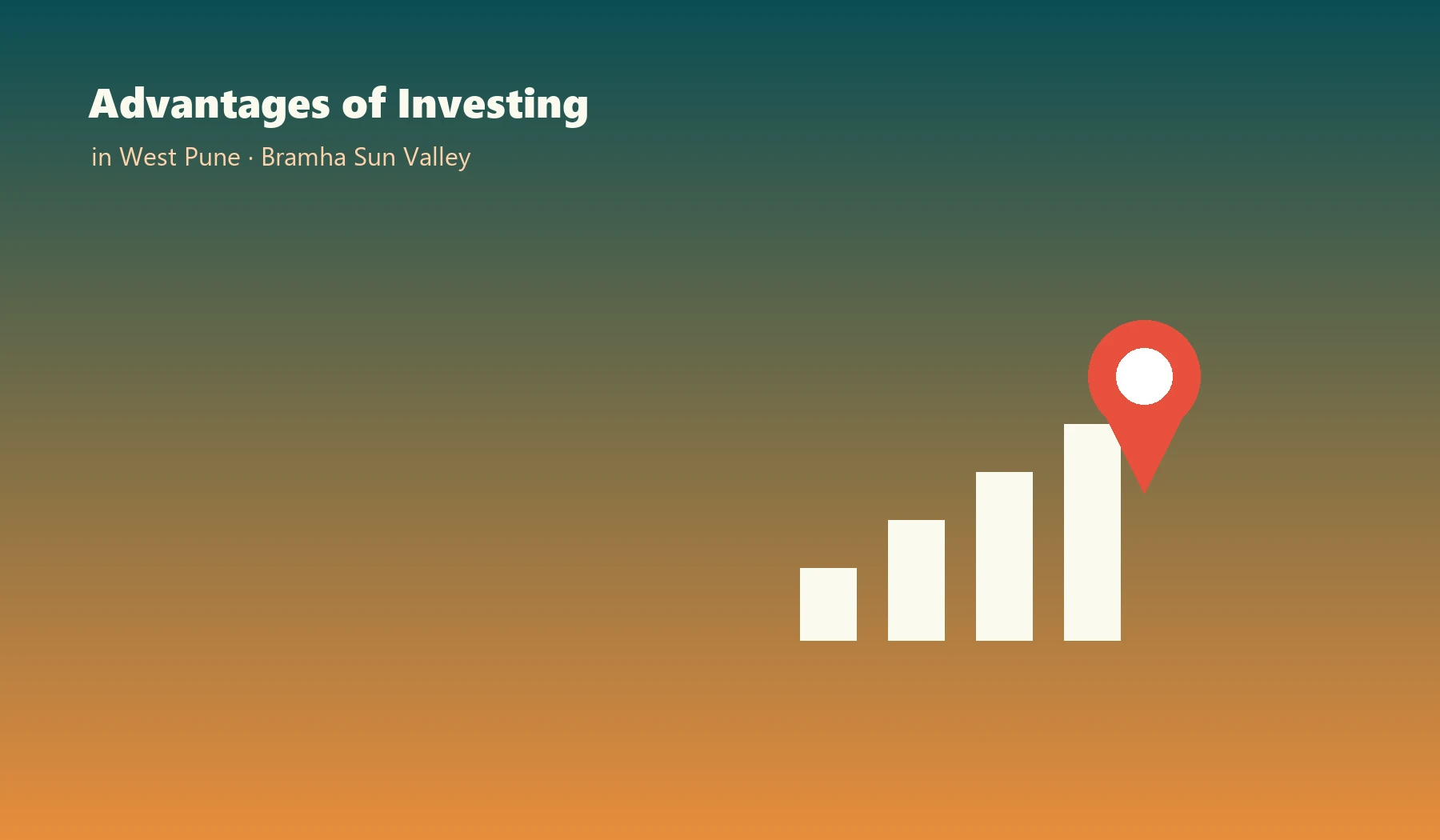 Advantages of Investing

in West Pune · Bramha Sun Valley